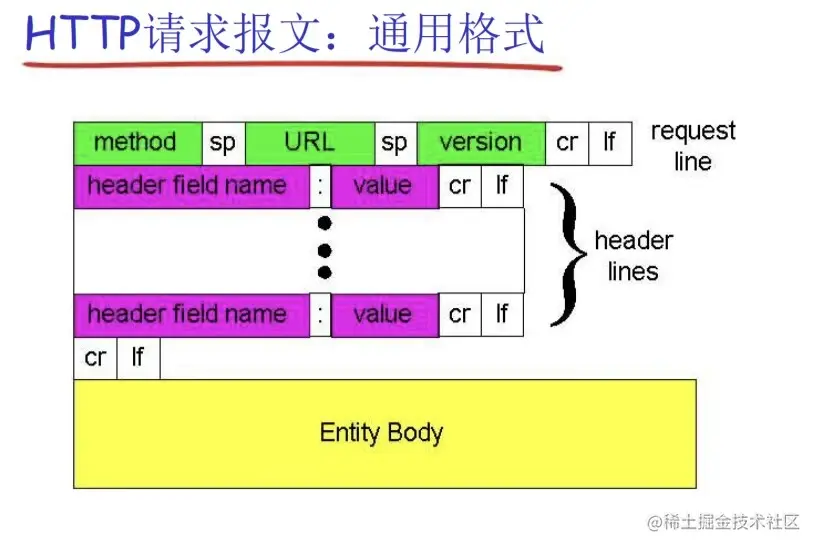 HTTP请求报文：通用格式

method sp URL sp version cr lf

request line

header field name : value cr lf

header lines

header field name : value cr lf

cr lf

Entity Body

@稀土掘金技术社区